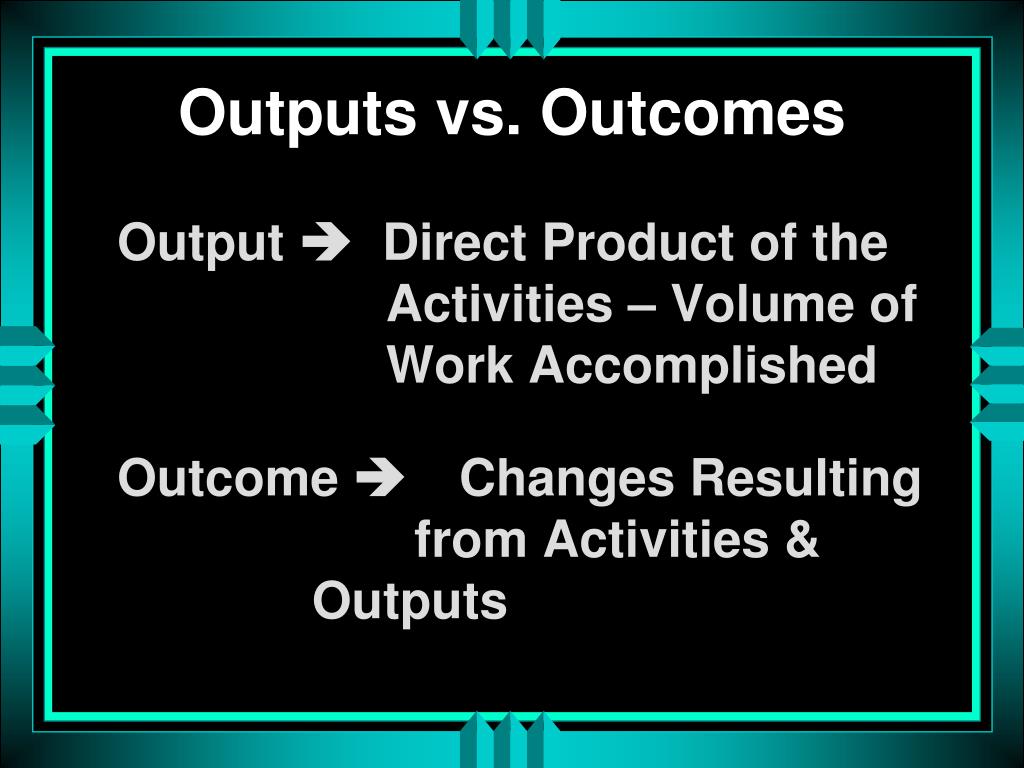 Outputs vs. Outcomes

Output ➔ Direct Product of the Activities – Volume of Work Accomplished

Outcome ➔ Changes Resulting from Activities & Outputs